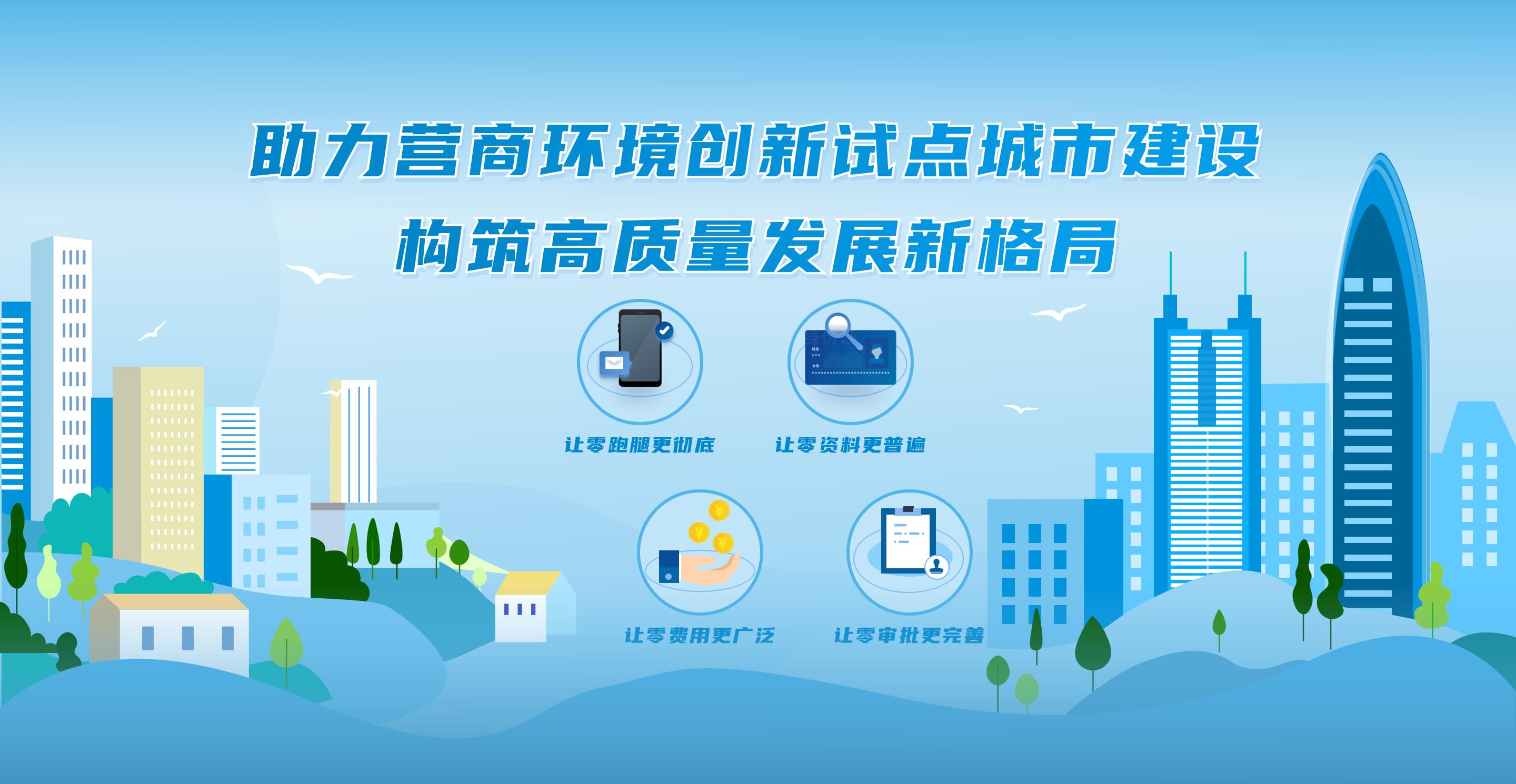 助力营商环境创新试点城市建设
构筑高质量发展新格局

让零跑腿更彻底
让零资料更普遍
让零费用更广泛
让零审批更完善